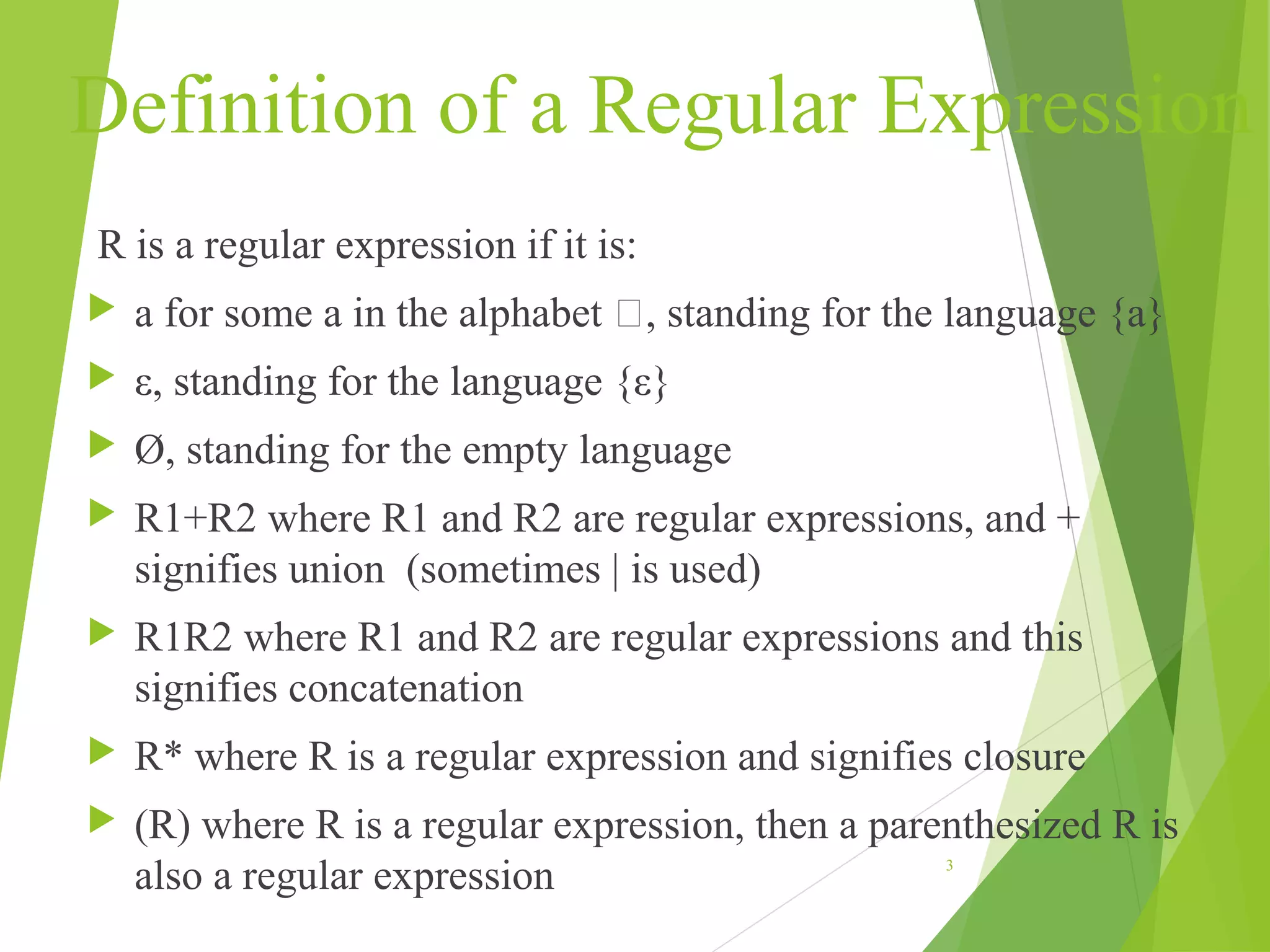 Definition of a Regular Expression

R is a regular expression if it is:

a for some a in the alphabet □, standing for the language {a}

ε, standing for the language {ε}

Ø, standing for the empty language

R1+R2 where R1 and R2 are regular expressions, and + signifies union (sometimes | is used)

R1R2 where R1 and R2 are regular expressions and this signifies concatenation

R* where R is a regular expression and signifies closure

(R) where R is a regular expression, then a parenthesized R is also a regular expression

3